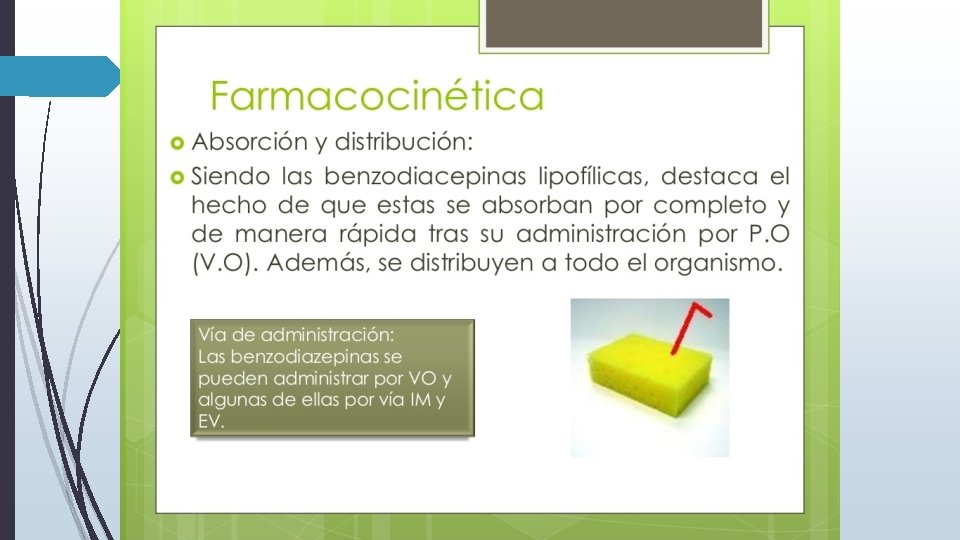 Farmacocinética

Absorción y distribución:

Siendo las benzodiacepinas lipofílicas, destaca el hecho de que estas se absorban por completo y de manera rápida tras su administración por P.O (V.O). Además, se distribuyen a todo el organismo.

Vía de administración:
Las benzodiazepinas se pueden administrar por VO y algunas de ellas por vía IM y EV.